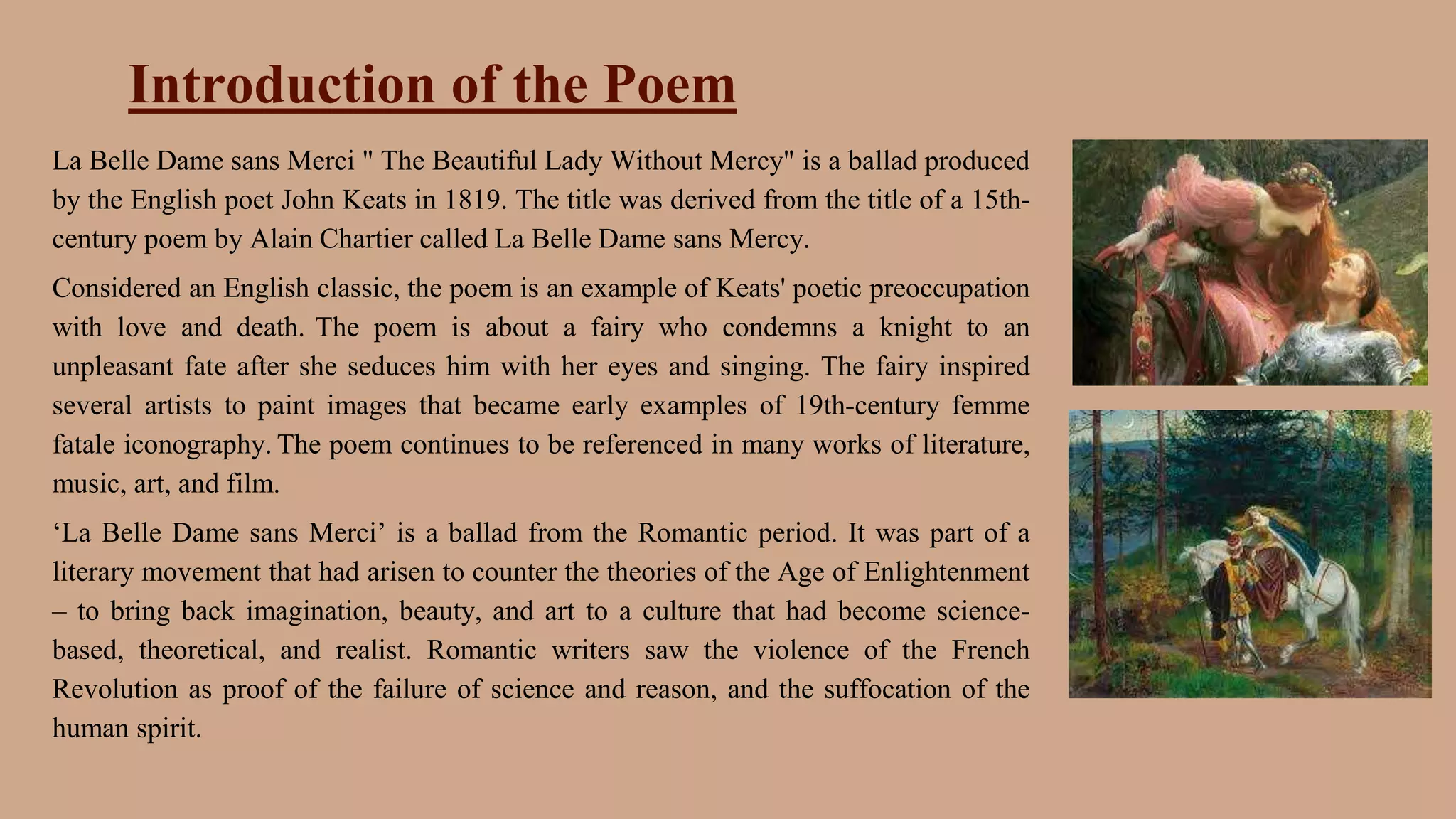 Introduction of the Poem

La Belle Dame sans Merci " The Beautiful Lady Without Mercy" is a ballad produced by the English poet John Keats in 1819. The title was derived from the title of a 15th-century poem by Alain Chartier called La Belle Dame sans Mercy.

Considered an English classic, the poem is an example of Keats' poetic preoccupation with love and death. The poem is about a fairy who condemns a knight to an unpleasant fate after she seduces him with her eyes and singing. The fairy inspired several artists to paint images that became early examples of 19th-century femme fatale iconography. The poem continues to be referenced in many works of literature, music, art, and film.

‘La Belle Dame sans Merci’ is a ballad from the Romantic period. It was part of a literary movement that had arisen to counter the theories of the Age of Enlightenment – to bring back imagination, beauty, and art to a culture that had become science-based, theoretical, and realist. Romantic writers saw the violence of the French Revolution as proof of the failure of science and reason, and the suffocation of the human spirit.